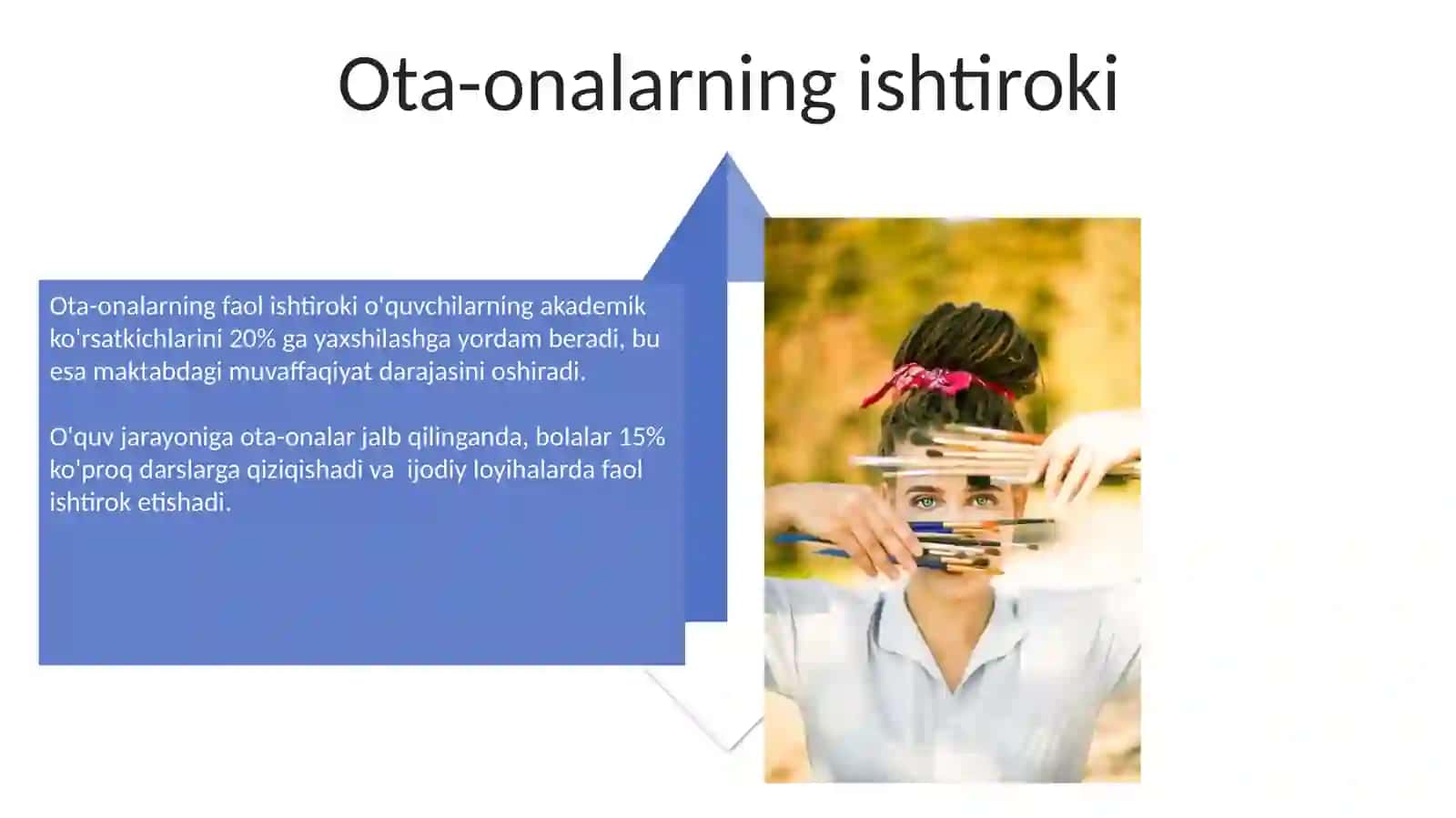 Ota-onalarning ishtiroki

Ota-onalarning faol ishtiroki o'quvchilarning akademik ko'rsatkichlarini 20% ga yaxshilashga yordam beradi, bu esa maktabdagi muvaffaqiyat darajasini oshiradi.

O'quv jarayoniga ota-onalar jalb qilinganda, bolalar 15% ko'proq darslarga qiziqishadi va ijodiy loyihalarda faol ishtirok etishadi.